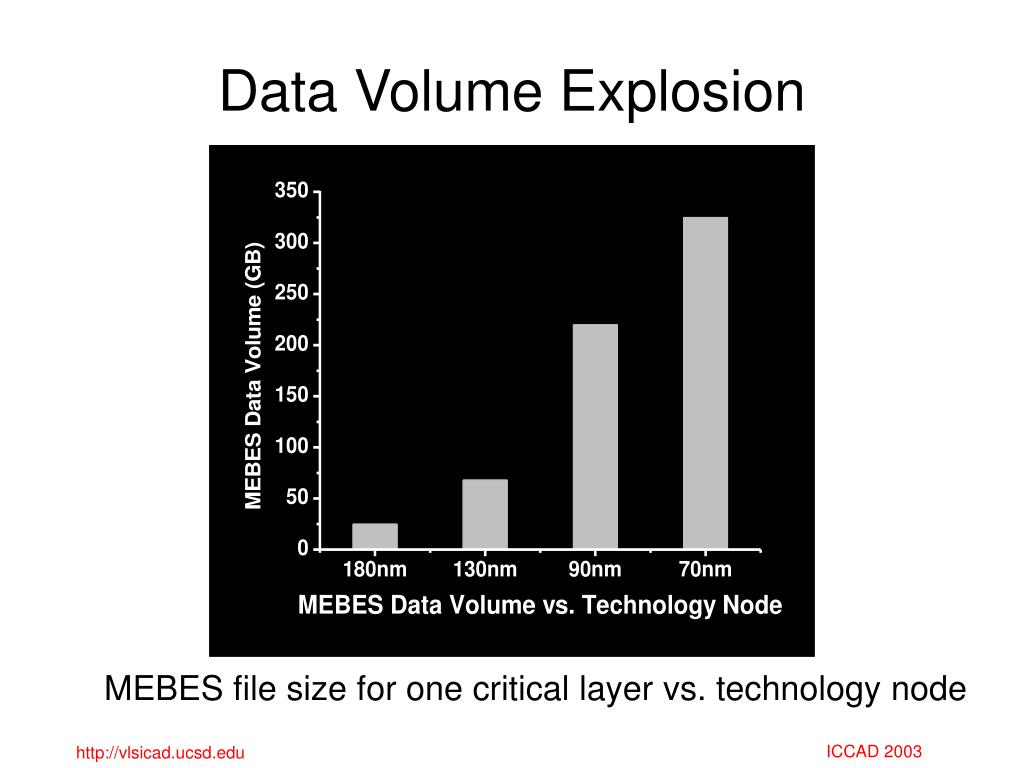 Data Volume Explosion

MEBES Data Volume (GB)

350
300
250
200
150
100
50
0

180nm
130nm
90nm
70nm

MEBES Data Volume vs. Technology Node

MEBES file size for one critical layer vs. technology node

http://vlsicad.ucsd.edu

ICCAD 2003